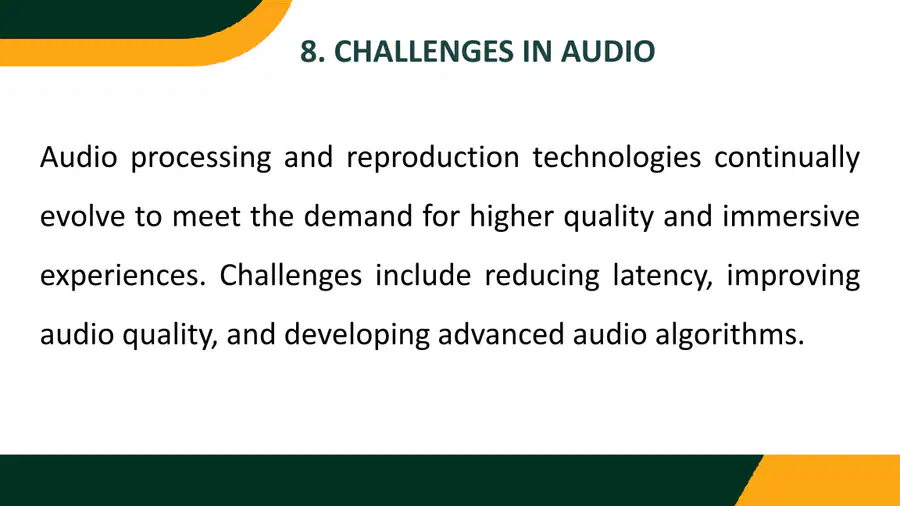 8. CHALLENGES IN AUDIO

Audio processing and reproduction technologies continually evolve to meet the demand for higher quality and immersive experiences. Challenges include reducing latency, improving audio quality, and developing advanced audio algorithms.